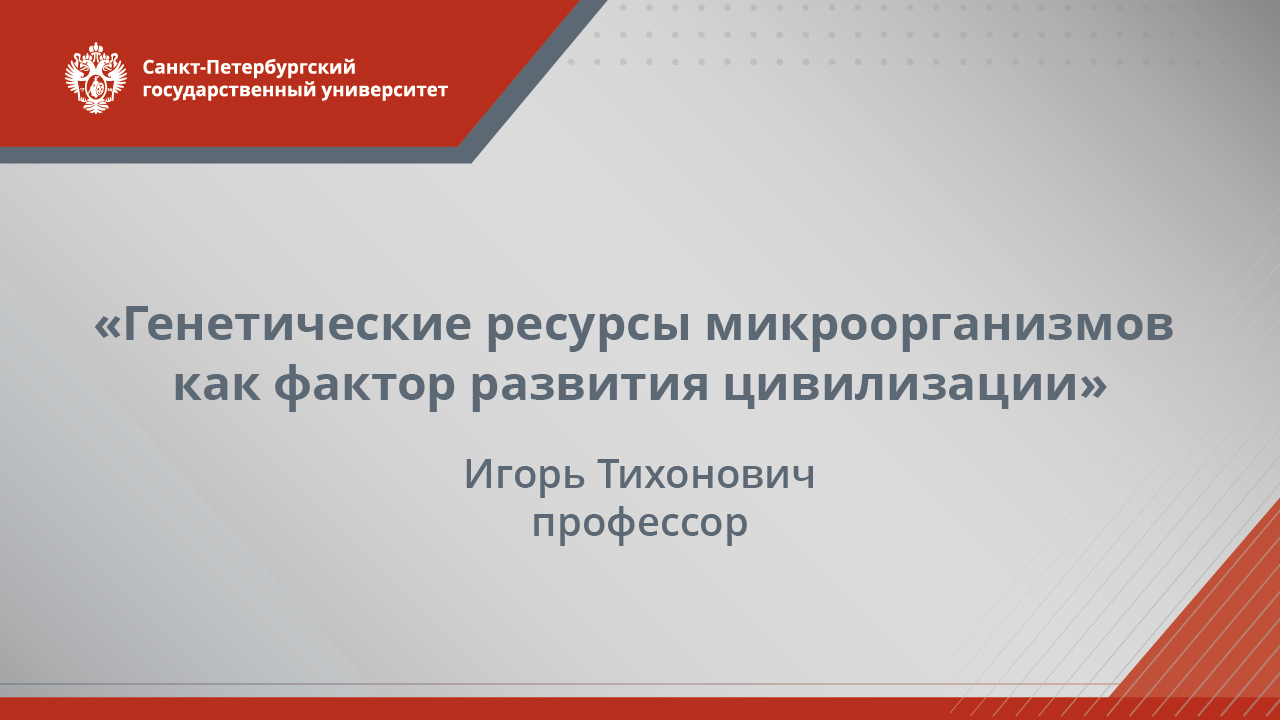 Санкт-Петербургский государственный университет

«Генетические ресурсы микроорганизмов как фактор развития цивилизации»

Игорь Тихонович
профессор